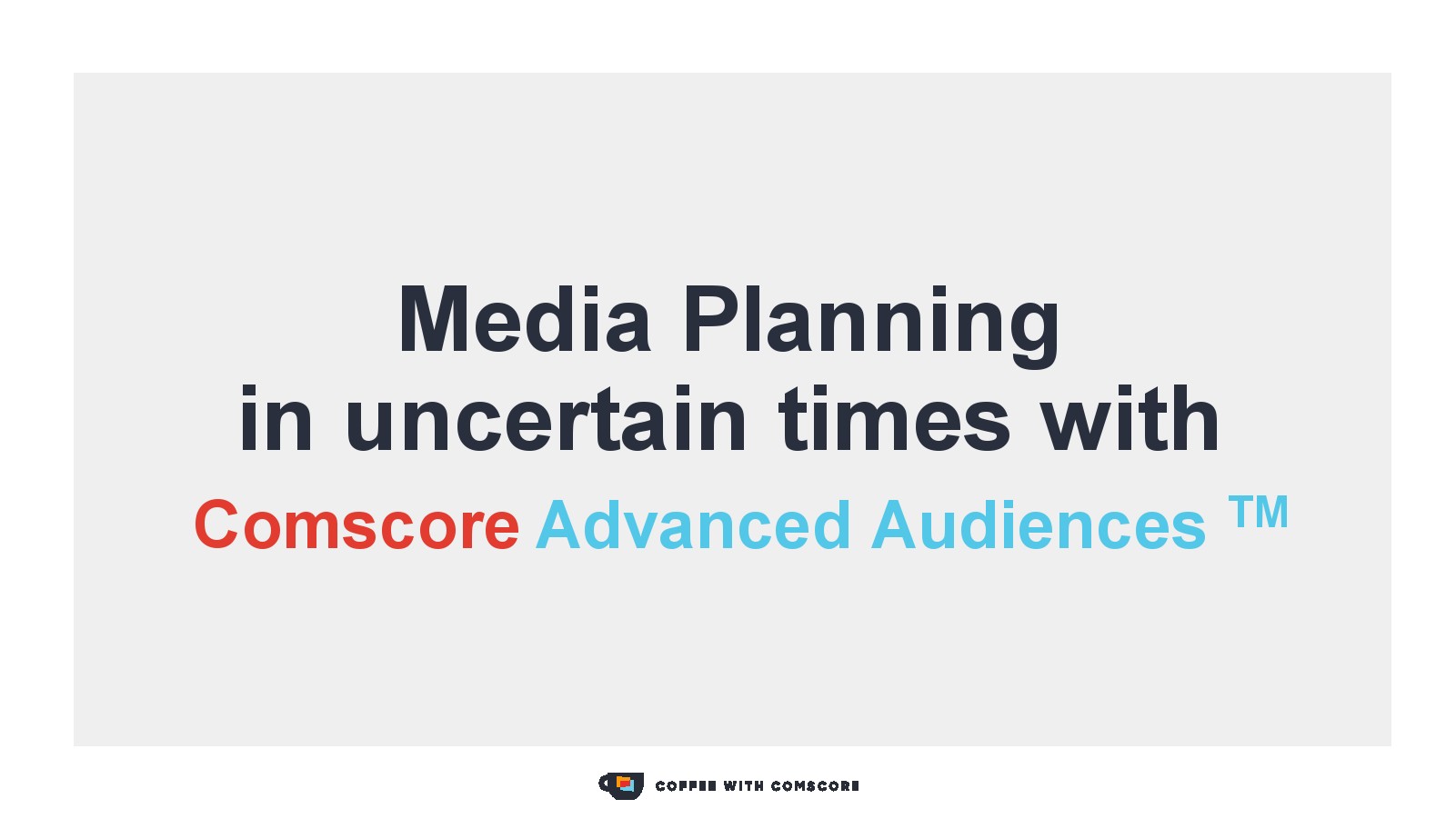 Media Planning
in uncertain times with
Comscore Advanced Audiences TM

COFFEE WITH COMSCORE